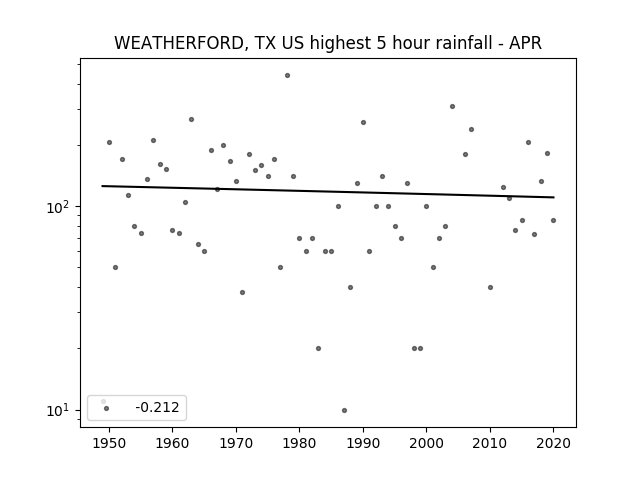 WEATHERFORD, TX US highest 5 hour rainfall - APR

$10^2$

$10^1$

-0.212

1950 1960 1970 1980 1990 2000 2010 2020